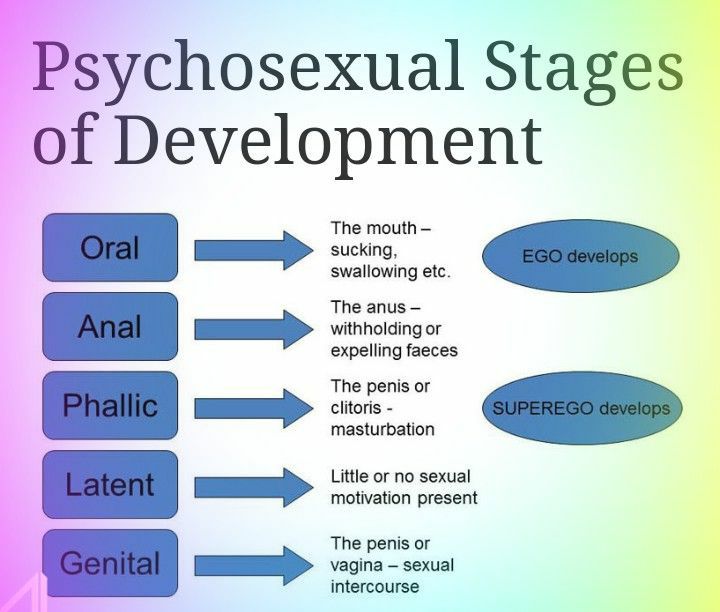 Psychosexual Stages of Development

Oral
The mouth – sucking, swallowing etc.
EGO develops

Anal
The anus – withholding or expelling faeces

Phallic
The penis or clitoris - masturbation
SUPEREGO develops

Latent
Little or no sexual motivation present

Genital
The penis or vagina – sexual intercourse